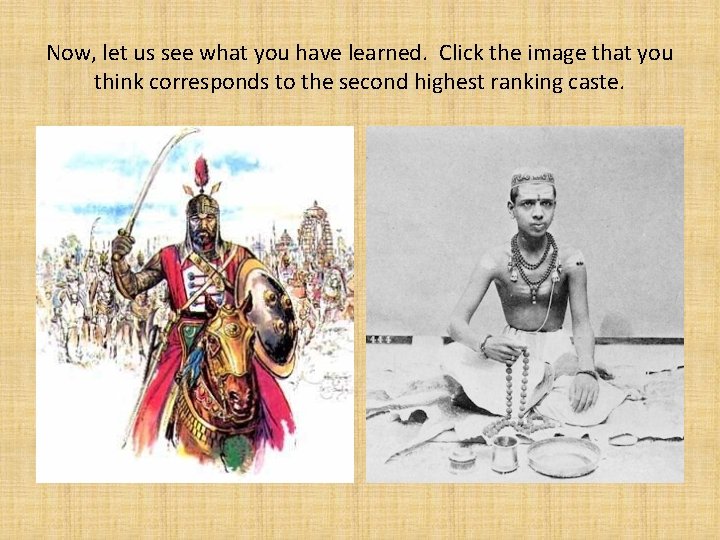 Now, let us see what you have learned.  Click the image that you think corresponds to the second highest ranking caste.